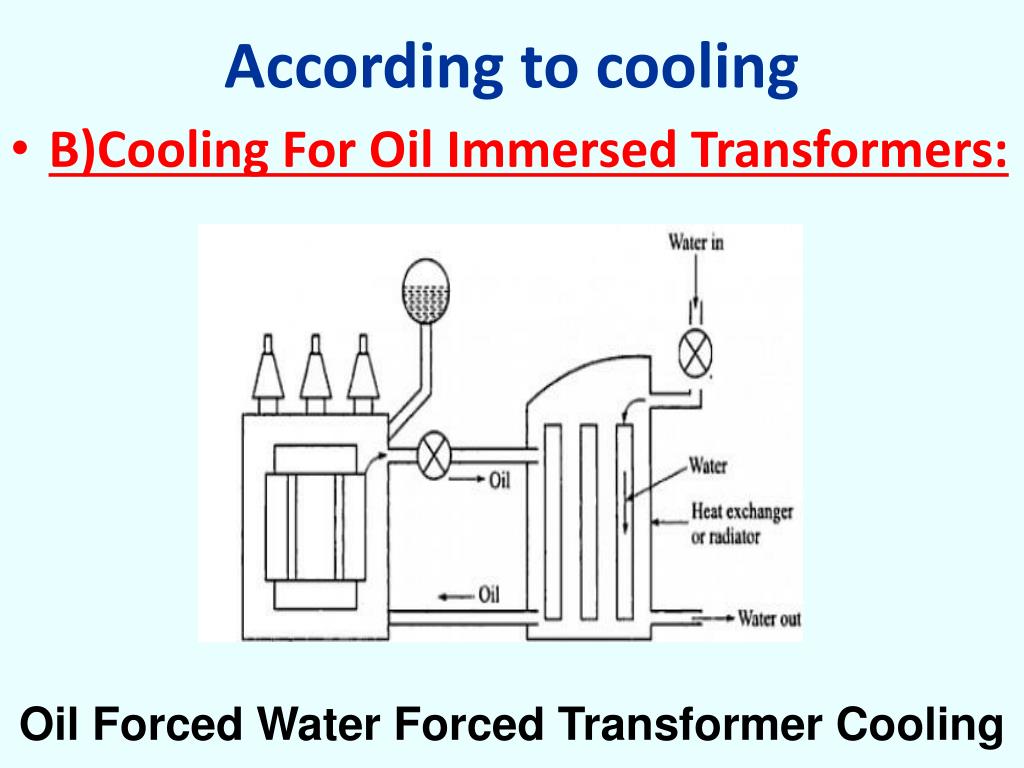 According to cooling

• B)Cooling For Oil Immersed Transformers:

Water in

Oil

Water

Heat exchanger or radiator

Oil

Water out

Oil Forced Water Forced Transformer Cooling